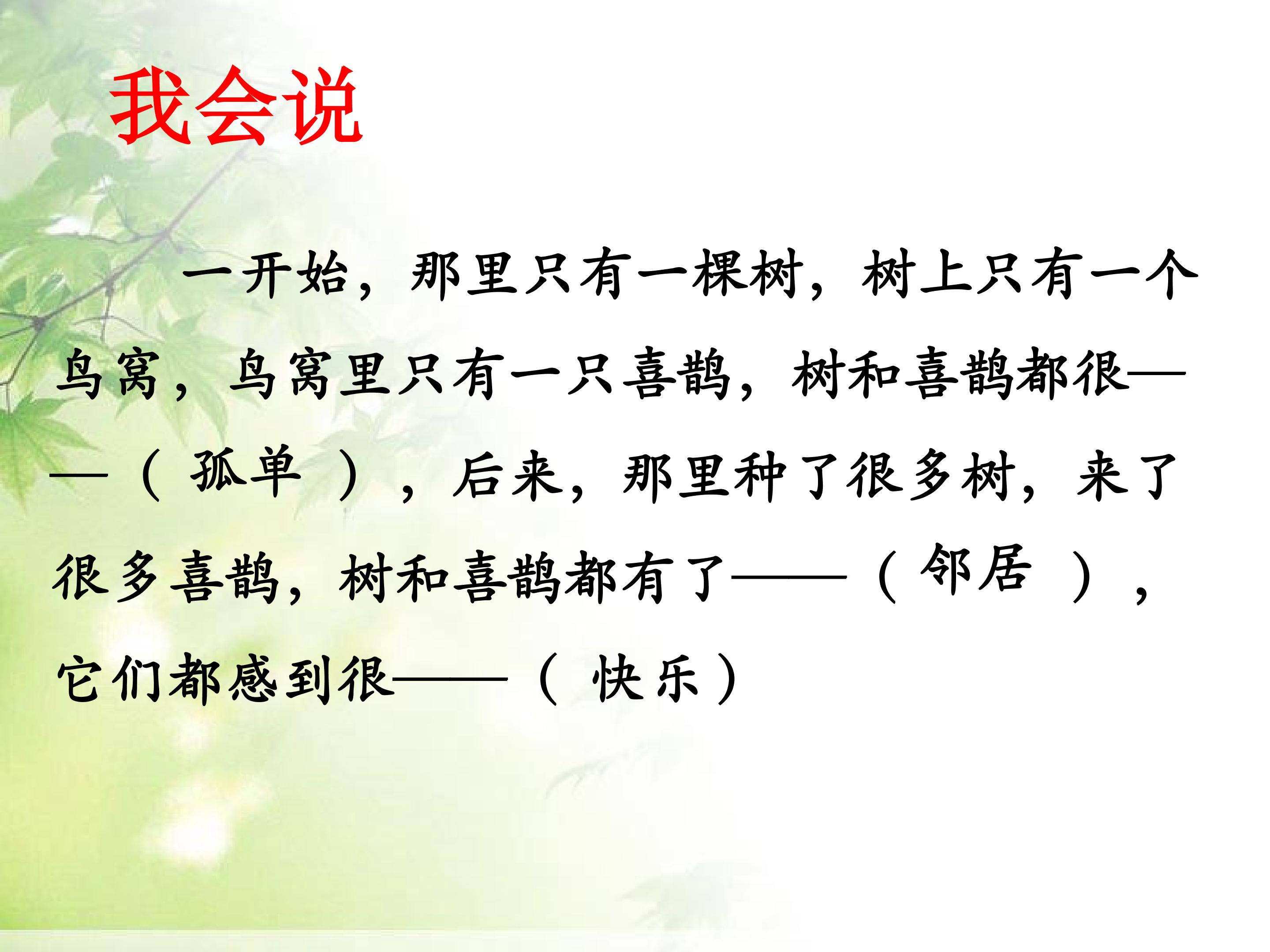 我会说

一开始，那里只有一棵树，树上只有一个鸟窝，鸟窝里只有一只喜鹊，树和喜鹊都很——（ 孤单 ），后来，那里种了很多树，来了很多喜鹊，树和喜鹊都有了——（ 邻居 ），它们都感到很——（ 快乐）